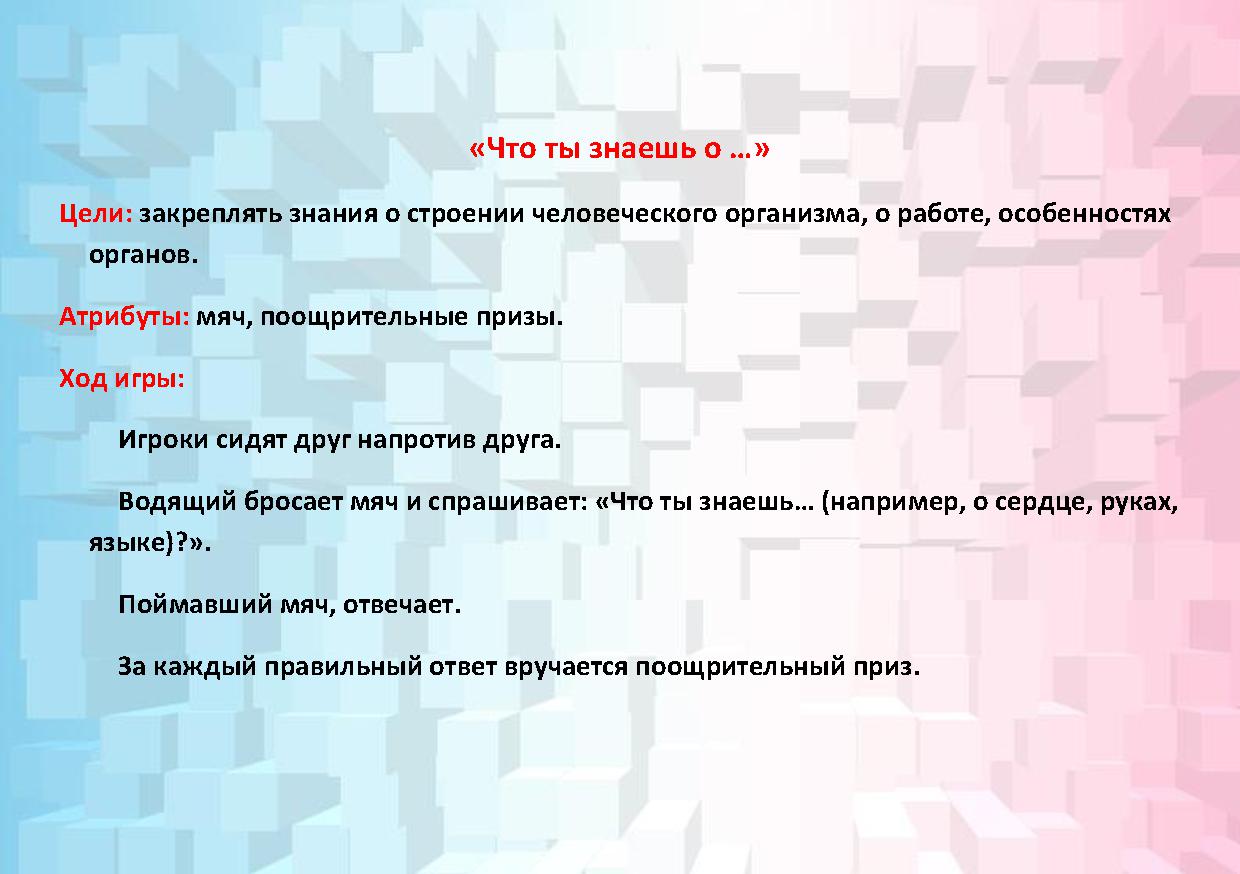 «Что ты знаешь о …»

Цели: закреплять знания о строении человеческого организма, о работе, особенностях органов.

Атрибуты: мяч, поощрительные призы.

Ход игры:

Игроки сидят друг напротив друга.

Водящий бросает мяч и спрашивает: «Что ты знаешь… (например, о сердце, руках, языке)?».

Поймавший мяч, отвечает.

За каждый правильный ответ вручается поощрительный приз.